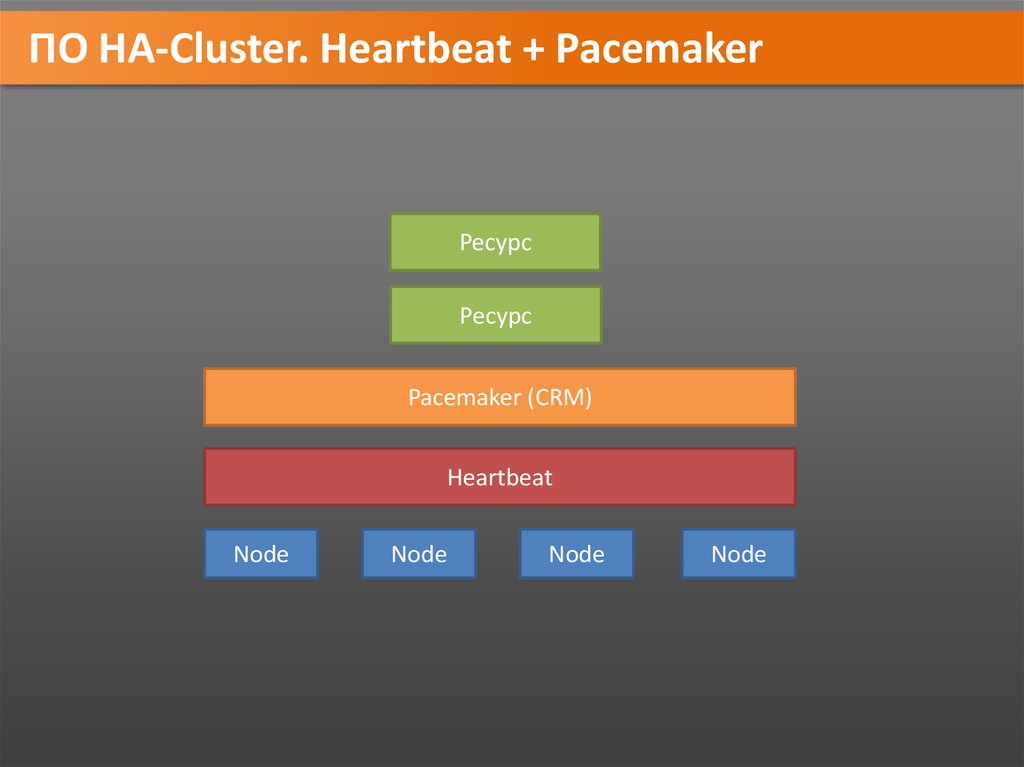 ПО HA-Cluster. Heartbeat + Pacemaker

Ресурс

Ресурс

Pacemaker (CRM)

Heartbeat

Node

Node

Node

Node